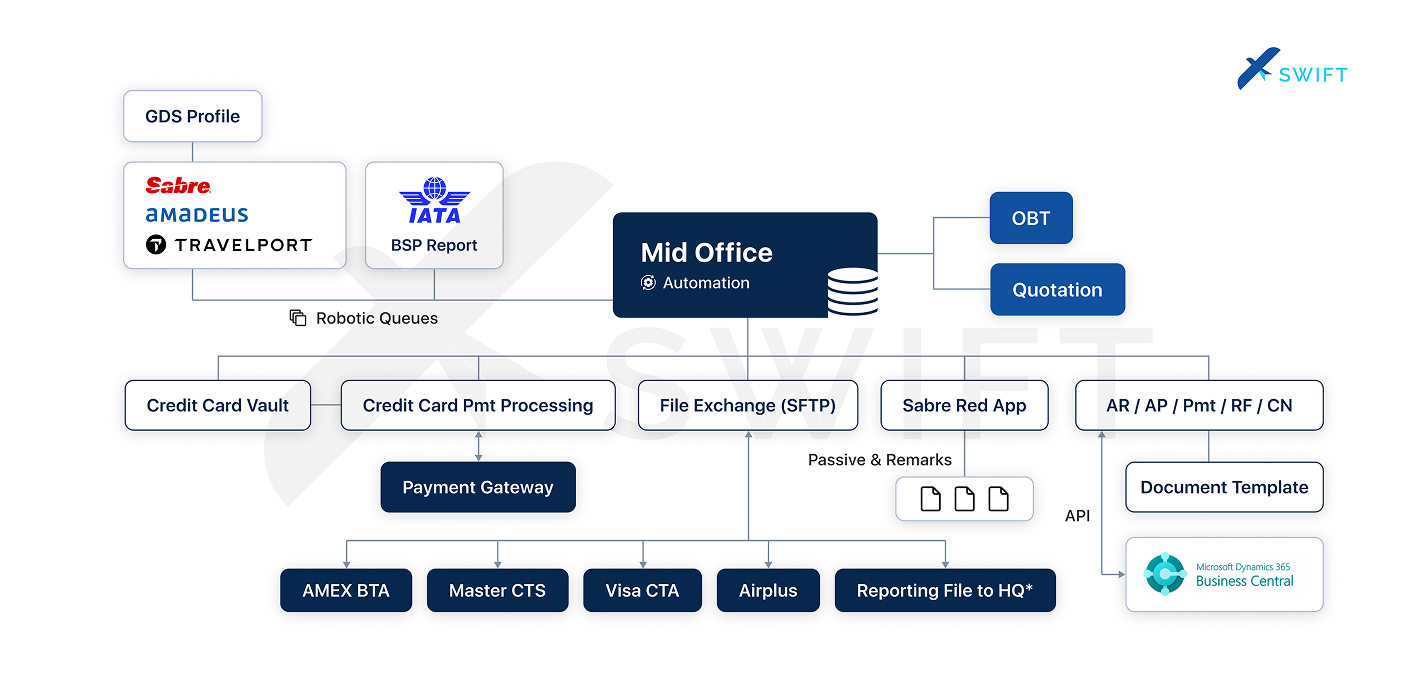 SWIFT

GDS Profile

Sabre
amadeus
TRAVELPORT

IATA
BSP Report

Mid Office
Automation

OBT

Quotation

Robotic Queues

SWIFT

Credit Card Vault

Credit Card Pmt Processing

File Exchange (SFTP)

Sabre Red App

AR / AP / Pmt / RF / CN

Payment Gateway

Passive & Remarks

Document Template

API

Microsoft Dynamics 365
Business Central

AMEX BTA

Master CTS

Visa CTA

Airplus

Reporting File to HQ*